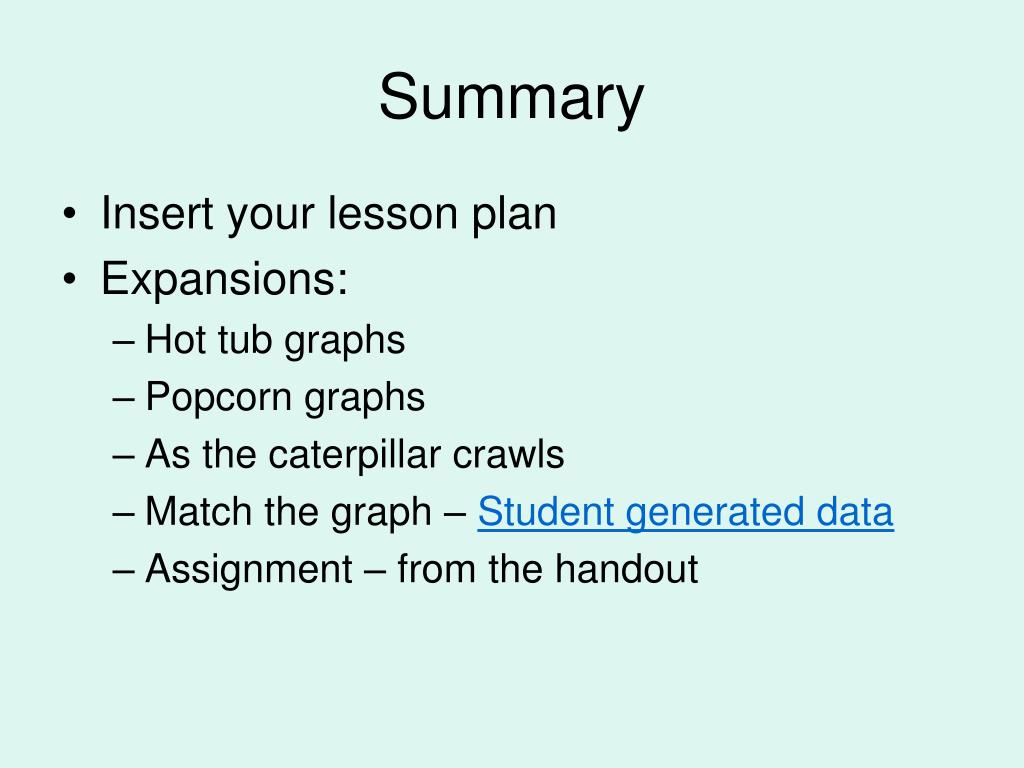 Summary

• Insert your lesson plan
• Expansions:
  – Hot tub graphs
  – Popcorn graphs
  – As the caterpillar crawls
  – Match the graph – Student generated data
  – Assignment – from the handout